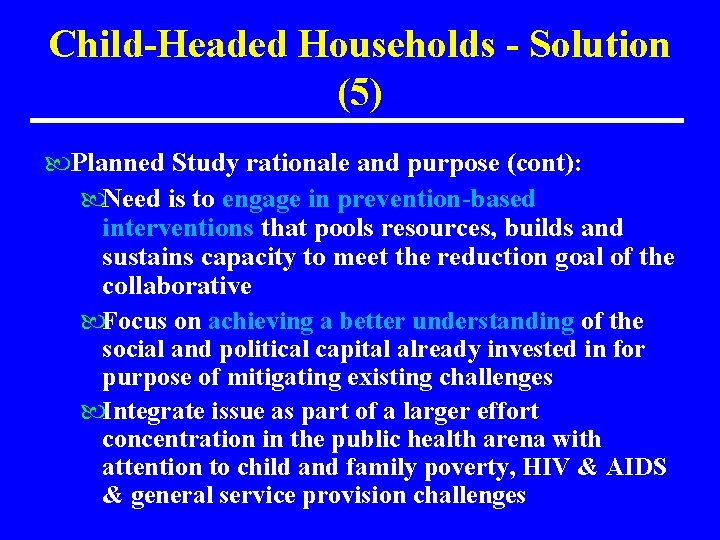 Child-Headed Households - Solution (5)

Planned Study rationale and purpose (cont):

Need is to engage in prevention-based interventions that pools resources, builds and sustains capacity to meet the reduction goal of the collaborative

Focus on achieving a better understanding of the social and political capital already invested in for purpose of mitigating existing challenges

Integrate issue as part of a larger effort concentration in the public health arena with attention to child and family poverty, HIV & AIDS & general service provision challenges